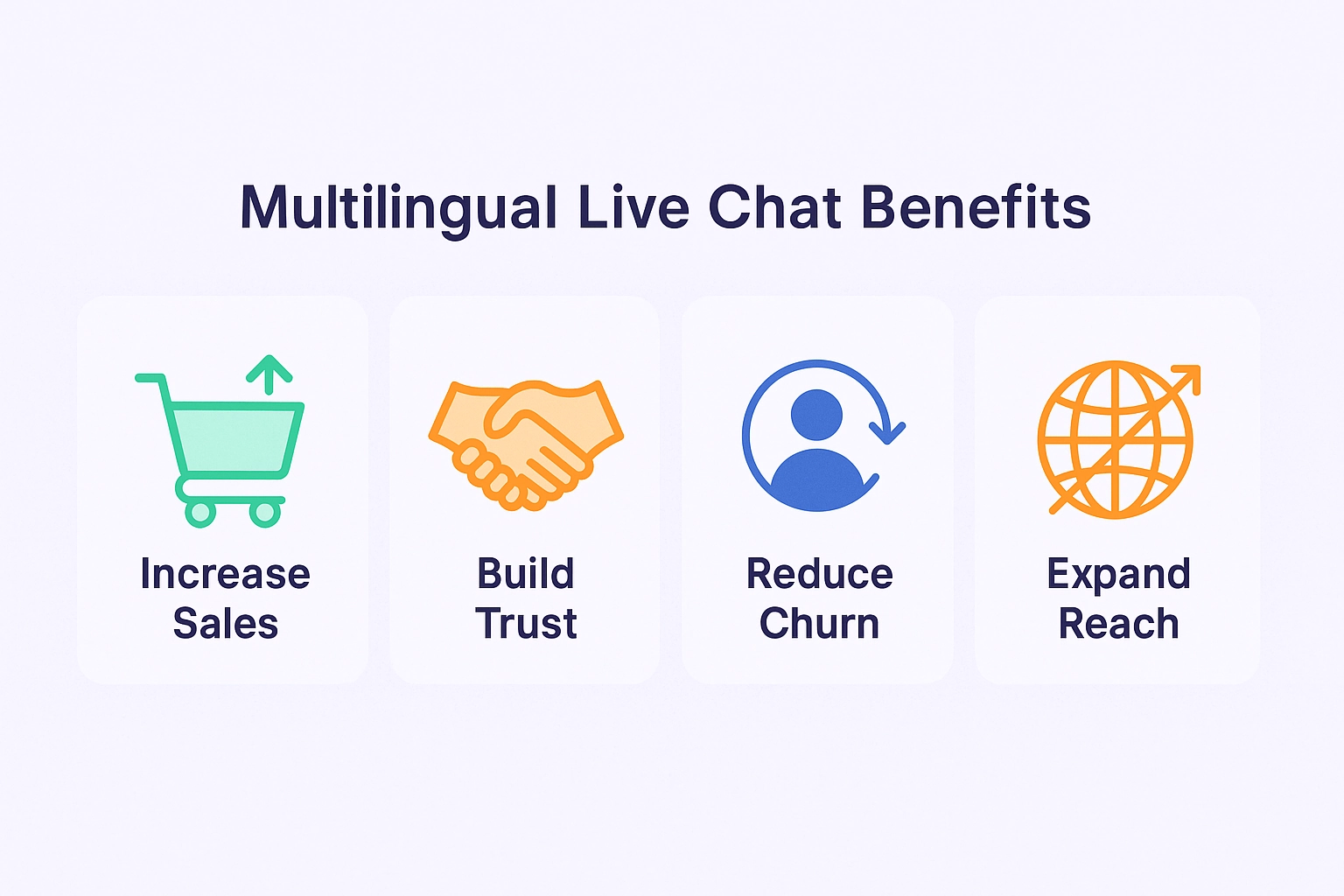 Multilingual Live Chat Benefits

Increase Sales

Build Trust

Reduce Churn

Expand Reach